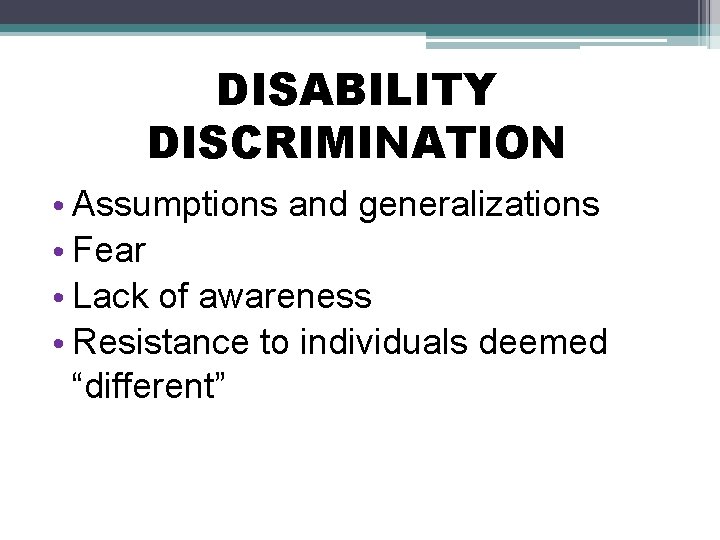 DISABILITY DISCRIMINATION

• Assumptions and generalizations
• Fear
• Lack of awareness
• Resistance to individuals deemed “different”